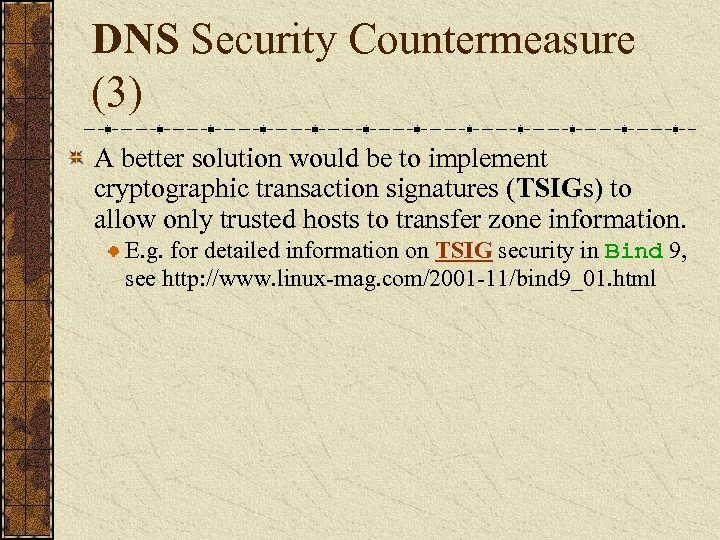 DNS Security Countermeasure (3)

A better solution would be to implement cryptographic transaction signatures (TSIGs) to allow only trusted hosts to transfer zone information.

E.g. for detailed information on TSIG security in Bind 9, see http://www.linux-mag.com/2001-11/bind9_01.html